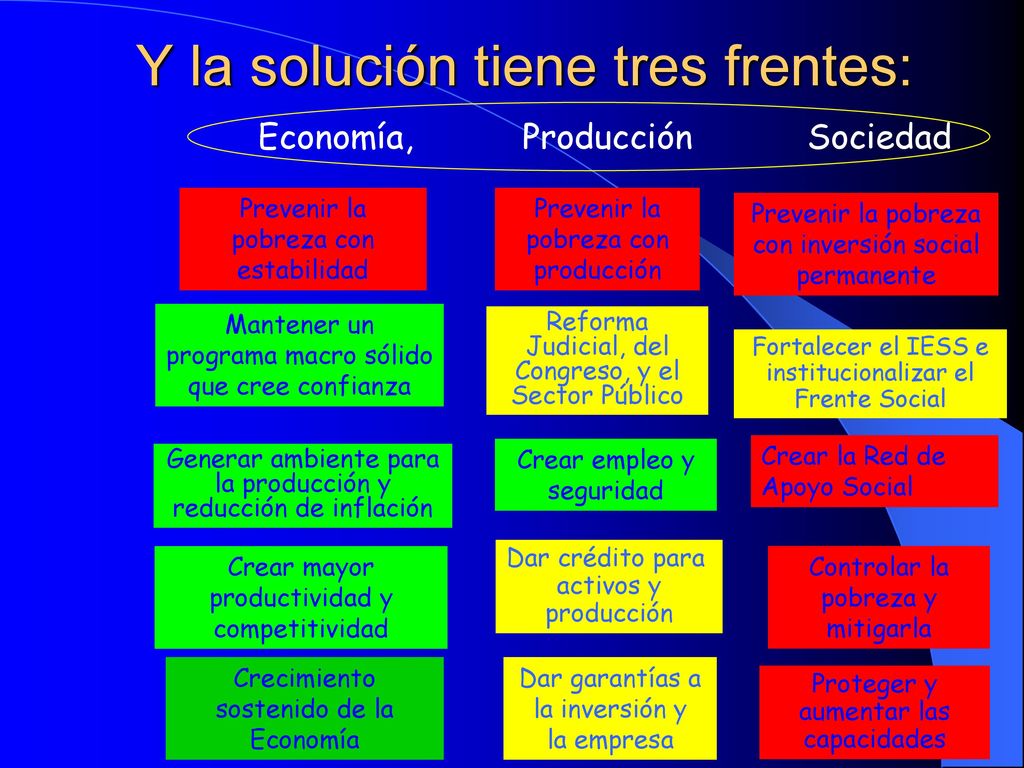 Y la solución tiene tres frentes:

Economía, Producción Sociedad

Prevenir la pobreza con estabilidad

Mantener un programa macro sólido que cree confianza

Generar ambiente para la producción y reducción de inflación

Crear mayor productividad y competitividad

Crecimiento sostenido de la Economía

Prevenir la pobreza con producción

Reforma Judicial, del Congreso, y el Sector Público

Crear empleo y seguridad

Dar crédito para activos y producción

Dar garantías a la inversión y la empresa

Prevenir la pobreza con inversión social permanente

Fortalecer el IESS e institucionalizar el Frente Social

Crear la Red de Apoyo Social

Controlar la pobreza y mitigarla

Proteger y aumentar las capacidades